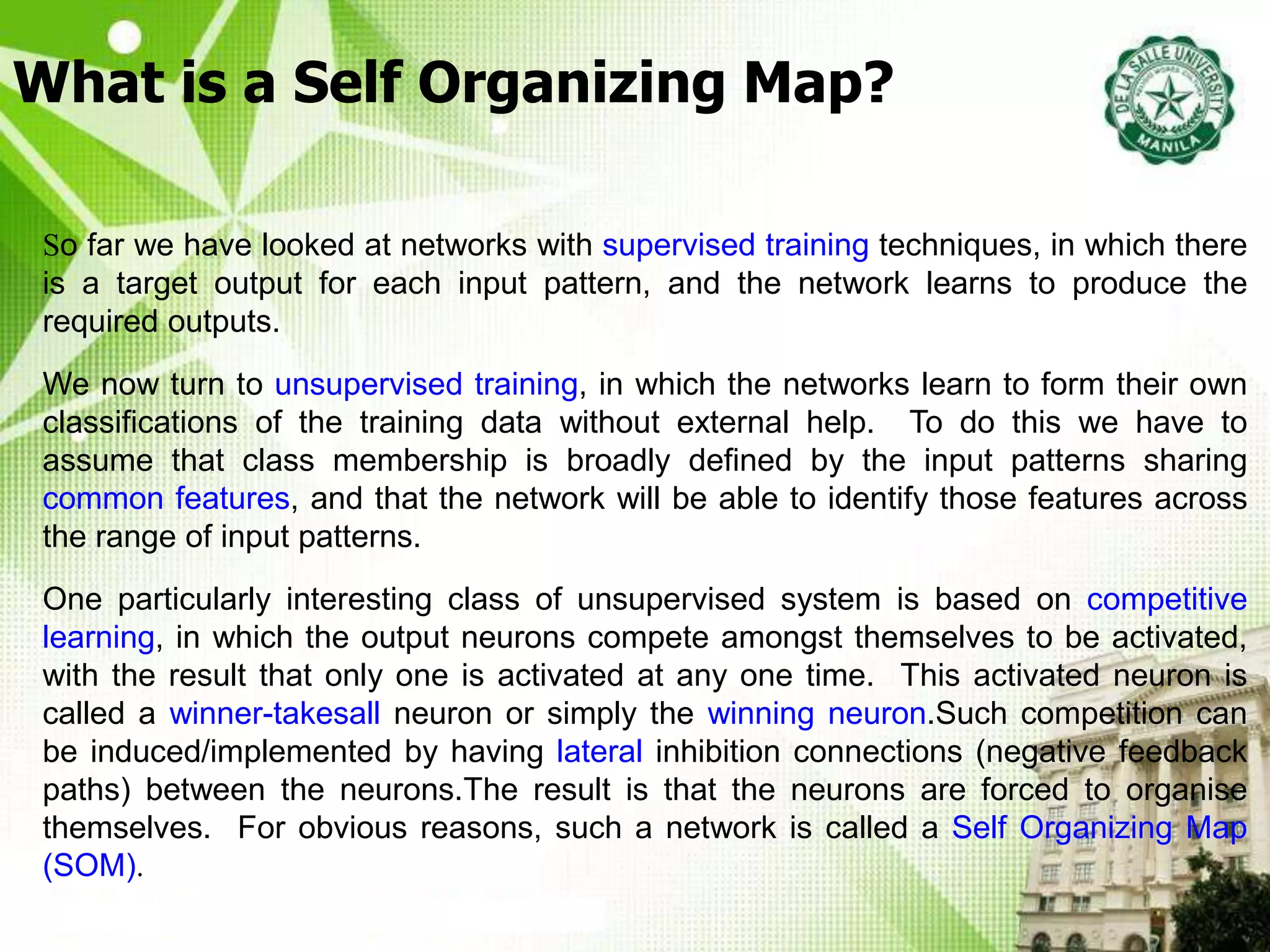 What is a Self Organizing Map?

DE LA SALLE UNIVERSITY
MANILA

So far we have looked at networks with supervised training techniques, in which there is a target output for each input pattern, and the network learns to produce the required outputs.

We now turn to unsupervised training, in which the networks learn to form their own classifications of the training data without external help. To do this we have to assume that class membership is broadly defined by the input patterns sharing common features, and that the network will be able to identify those features across the range of input patterns.

One particularly interesting class of unsupervised system is based on competitive learning, in which the output neurons compete amongst themselves to be activated, with the result that only one is activated at any one time. This activated neuron is called a winner-takesall neuron or simply the winning neuron.Such competition can be induced/implemented by having lateral inhibition connections (negative feedback paths) between the neurons.The result is that the neurons are forced to organise themselves. For obvious reasons, such a network is called a Self Organizing Map (SOM).